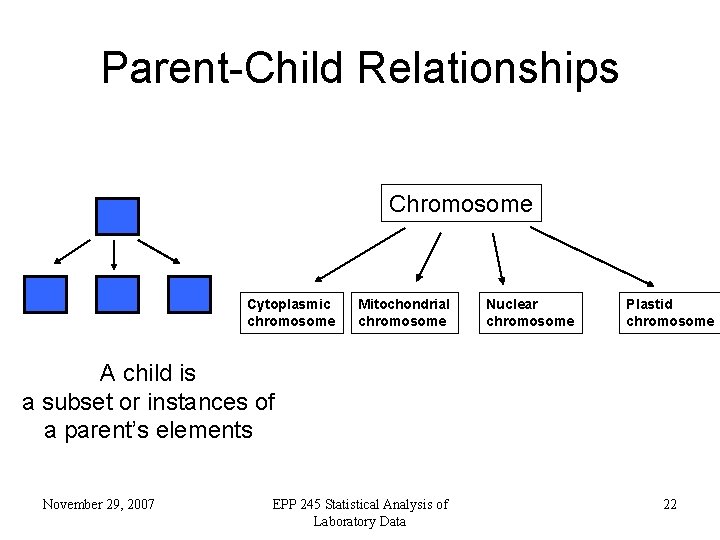 Parent-Child Relationships

Chromosome

Cytoplasmic chromosome

Mitochondrial chromosome

Nuclear chromosome

Plastid chromosome

A child is
a subset or instances of
a parent's elements

November 29, 2007

EPP 245 Statistical Analysis of Laboratory Data

22